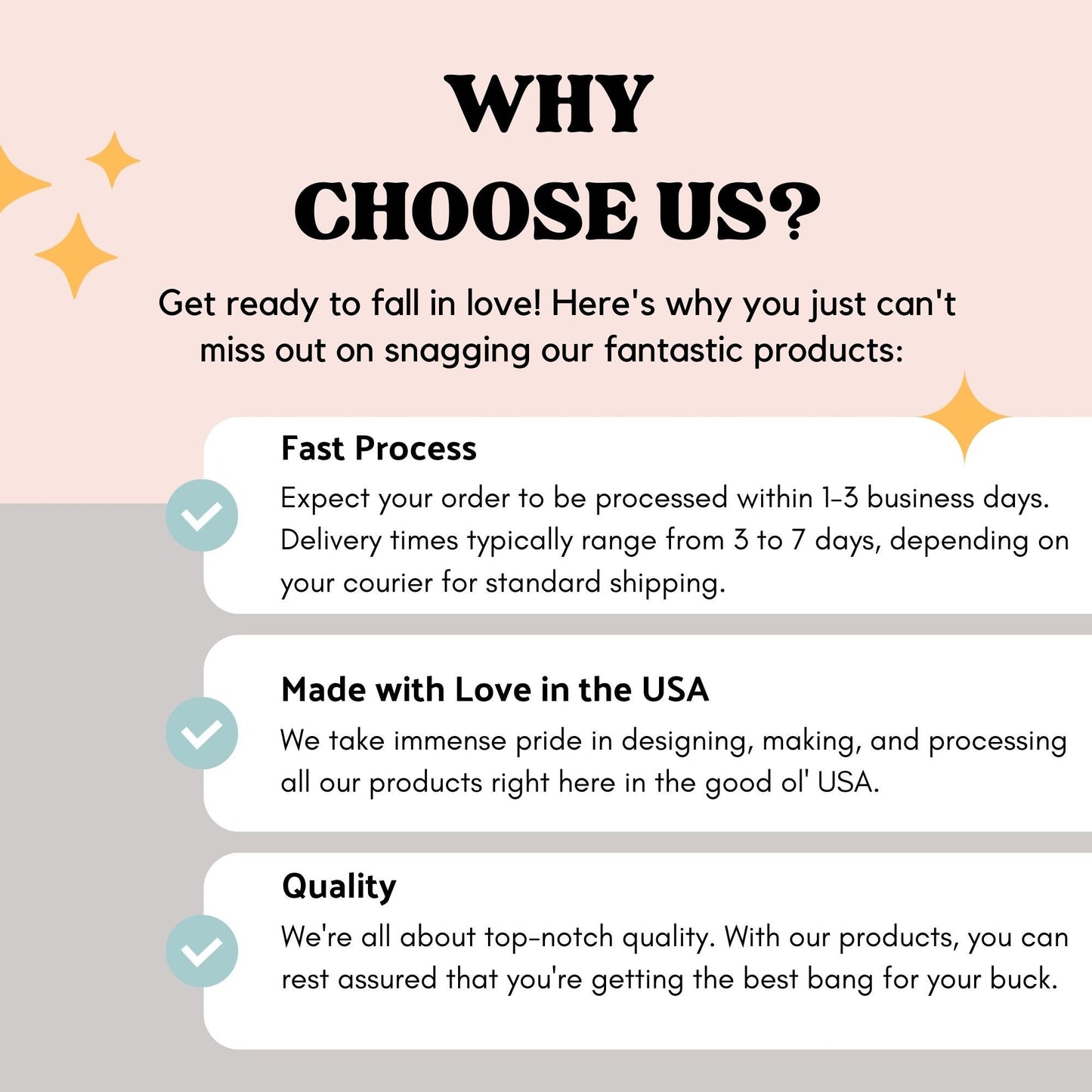 WHY
CHOOSE US?

Get ready to fall in love! Here's why you just can't miss out on snagging our fantastic products:

Fast Process
Expect your order to be processed within 1-3 business days. Delivery times typically range from 3 to 7 days, depending on your courier for standard shipping.

Made with Love in the USA
We take immense pride in designing, making, and processing all our products right here in the good ol' USA.

Quality
We're all about top-notch quality. With our products, you can rest assured that you're getting the best bang for your buck.